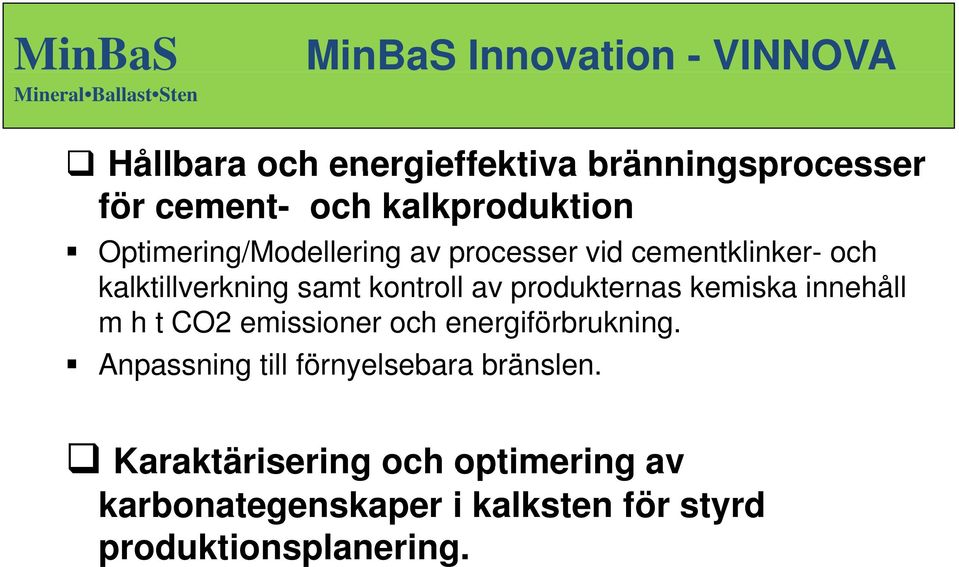 MinBaS
Mineral•Ballast•Sten

MinBaS Innovation - VINNOVA

❑ Hållbara och energieffektiva bränningsprocesser för cement- och kalkproduktion

▪ Optimering/Modellering av processer vid cementklinker- och kalktillverkning samt kontroll av produkternas kemiska innehåll m h t CO2 emissioner och energiförbrukning.

▪ Anpassning till förnyelsebara bränslen.

❑ Karaktärisering och optimering av karbonategenskaper i kalksten för styrd produktionsplanering.